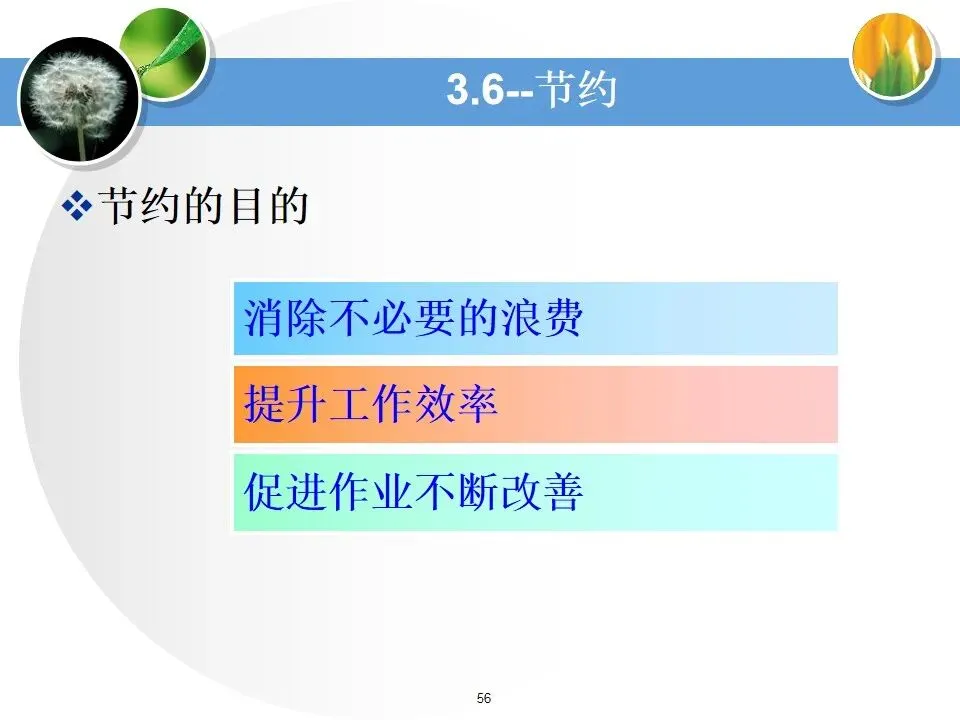 3.6--节约

❖节约的目的

消除不必要的浪费

提升工作效率

促进作业不断改善

56